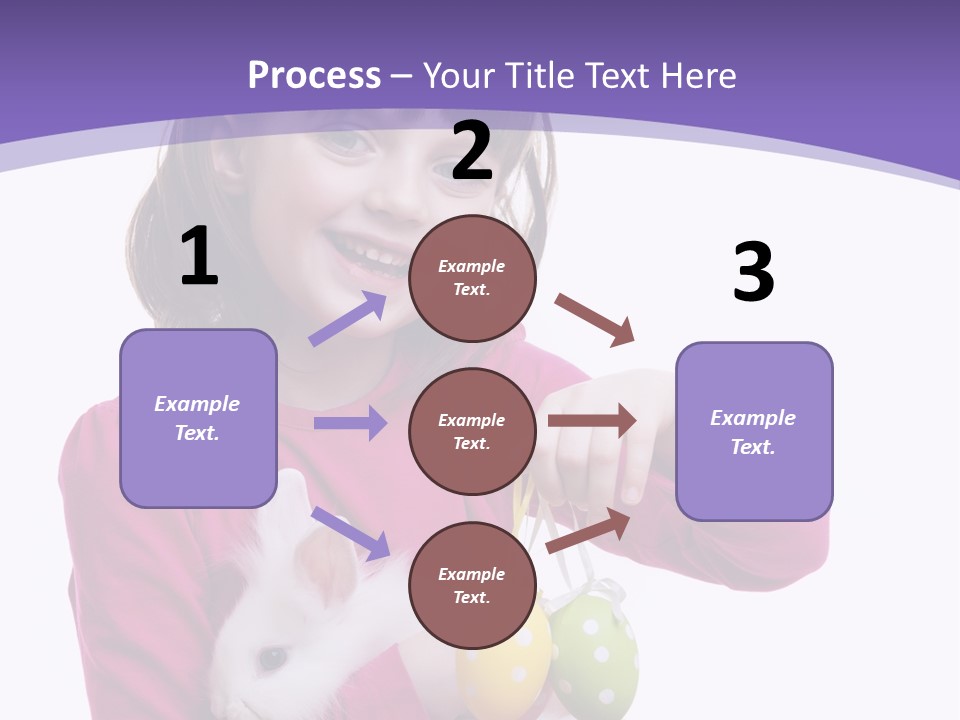 Process – Your Title Text Here

1

Example Text.

2

Example Text.

Example Text.

Example Text.

3

Example Text.